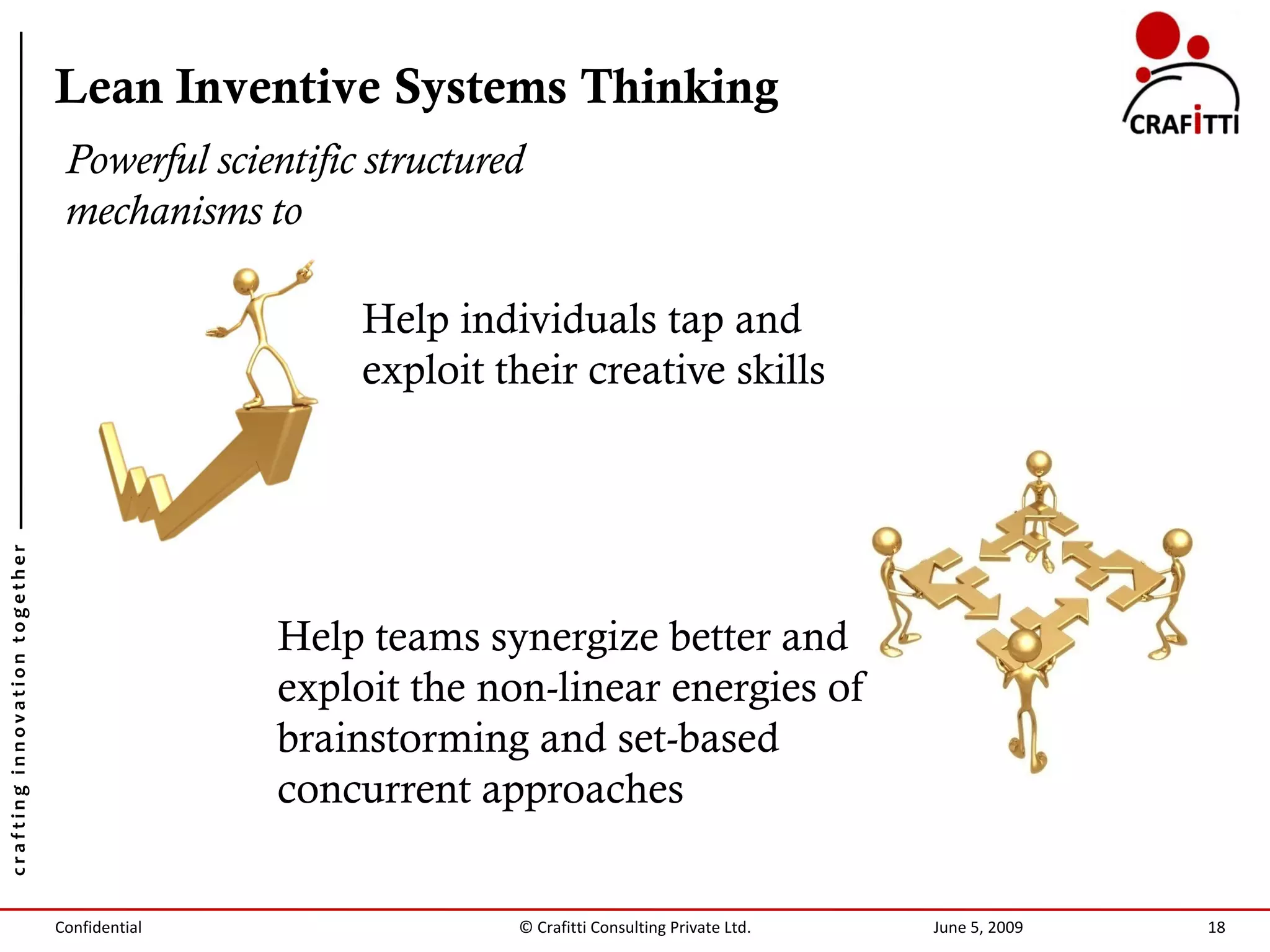 Lean Inventive Systems Thinking

CRAFITTI

Powerful scientific structured mechanisms to

Help individuals tap and exploit their creative skills

Help teams synergize better and exploit the non-linear energies of brainstorming and set-based concurrent approaches

crafting innovation together

Confidential © Crafitti Consulting Private Ltd. June 5, 2009 18